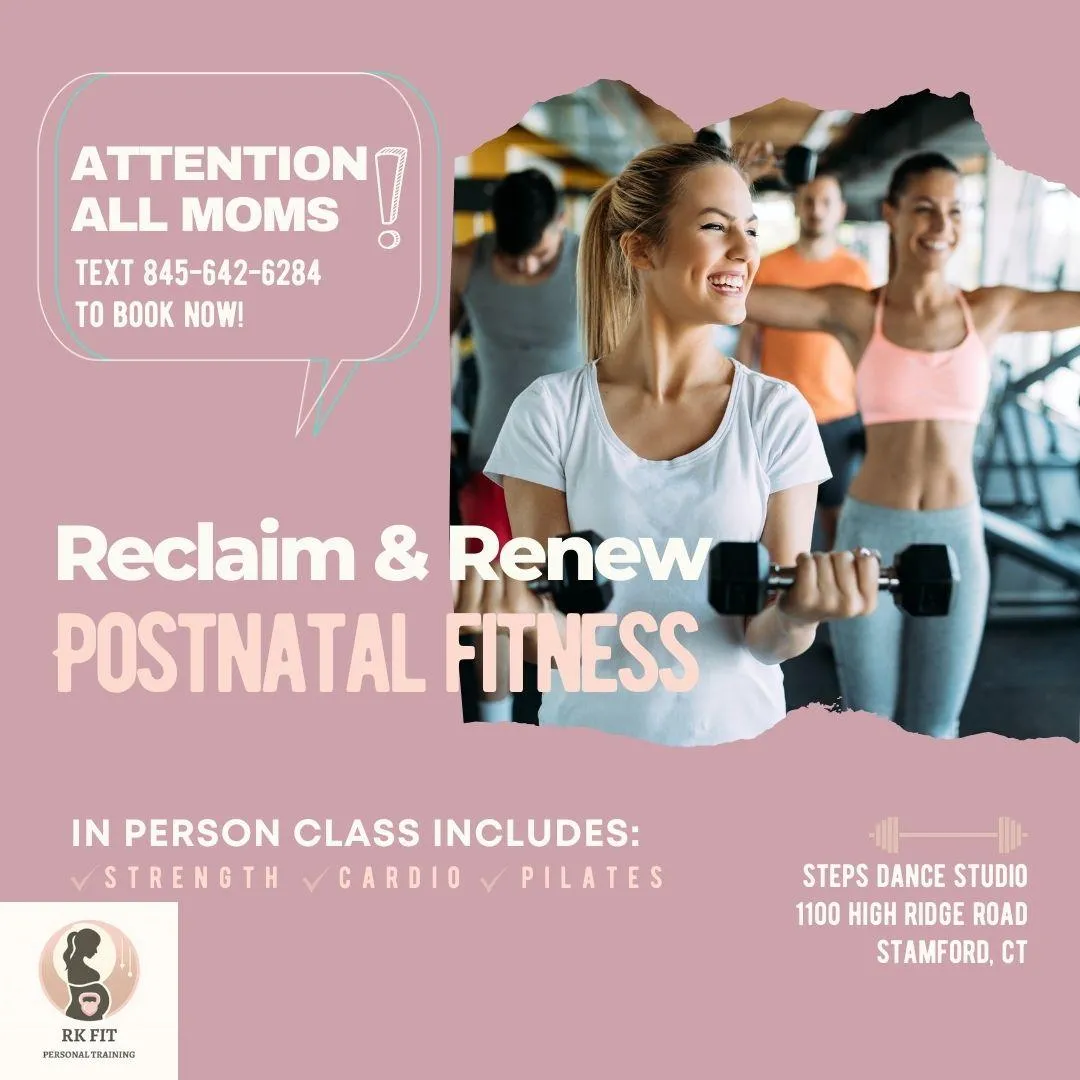 ATTENTION ALL MOMS !

TEXT 845-642-6284 TO BOOK NOW!

Reclaim & Renew

POSTNATAL FITNESS

IN PERSON CLASS INCLUDES:

✓STRENGTH ✓CARDIO ✓PILATES

STEPS DANCE STUDIO
1100 HIGH RIDGE ROAD
STAMFORD, CT

RK FIT
PERSONAL TRAINING